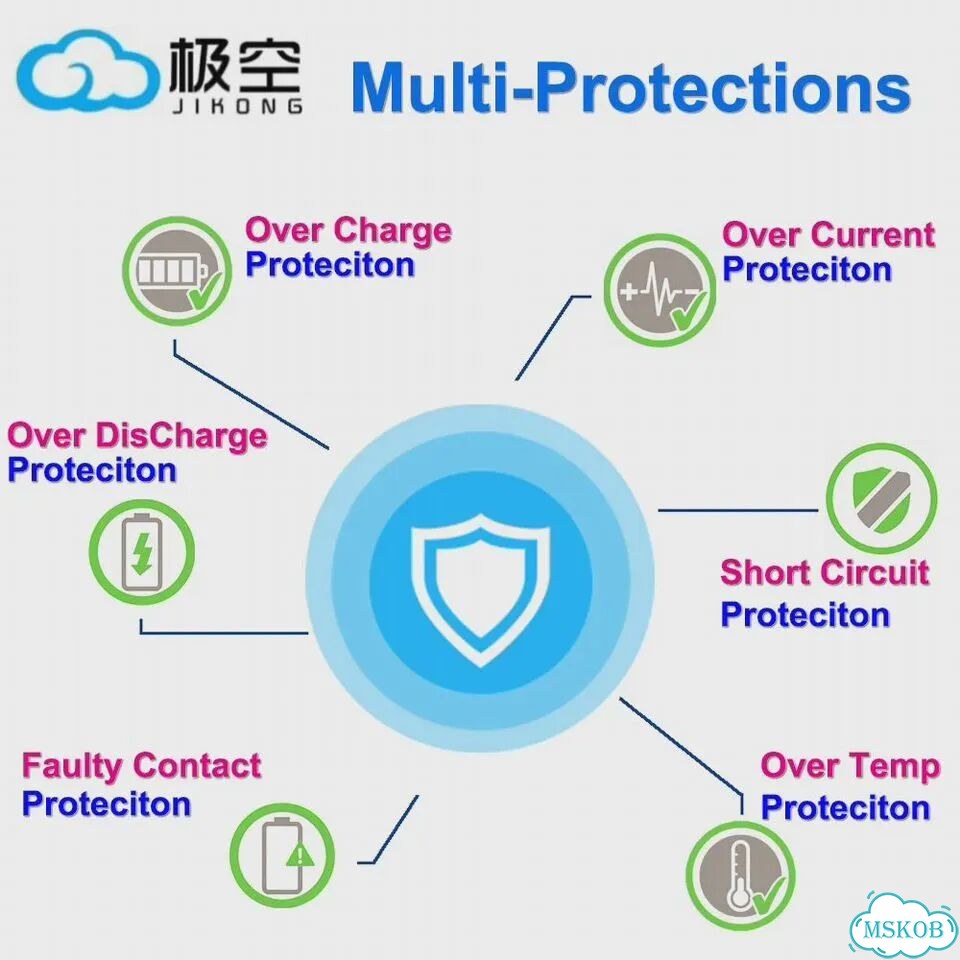 极空
JIKONG

Multi-Protections

Over Charge
Proteciton

Over Current
Proteciton

Over DisCharge
Proteciton

Short Circuit
Proteciton

Faulty Contact
Proteciton

Over Temp
Proteciton

MSKOB